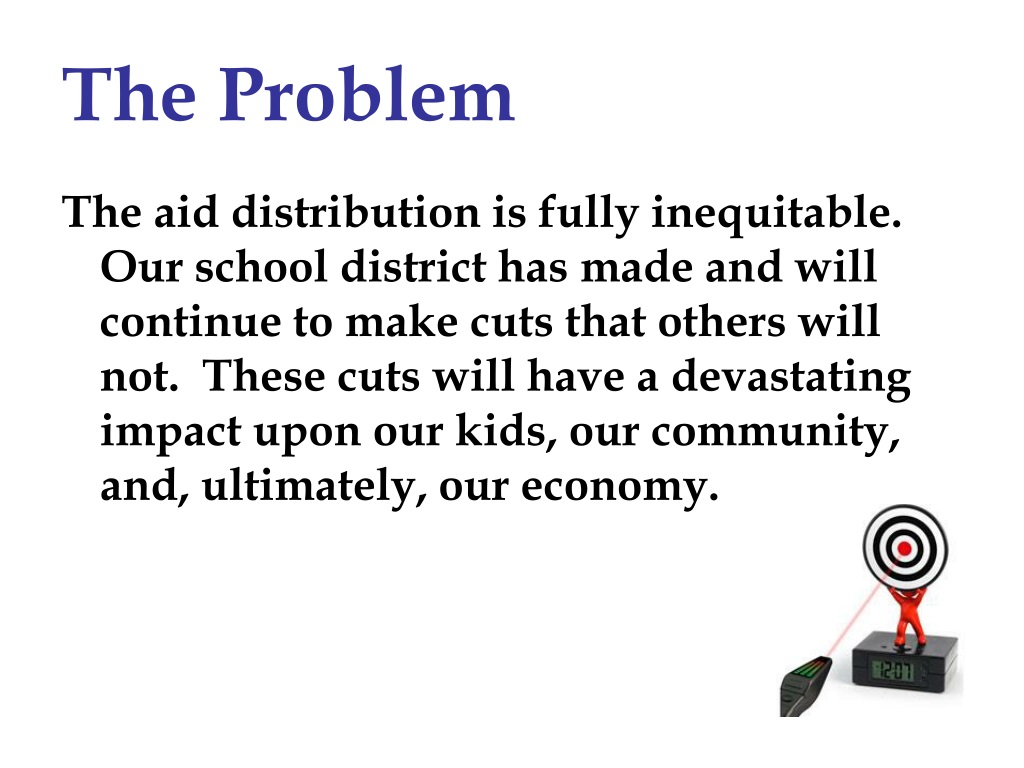 The Problem

The aid distribution is fully inequitable. Our school district has made and will continue to make cuts that others will not. These cuts will have a devastating impact upon our kids, our community, and, ultimately, our economy.

12:07